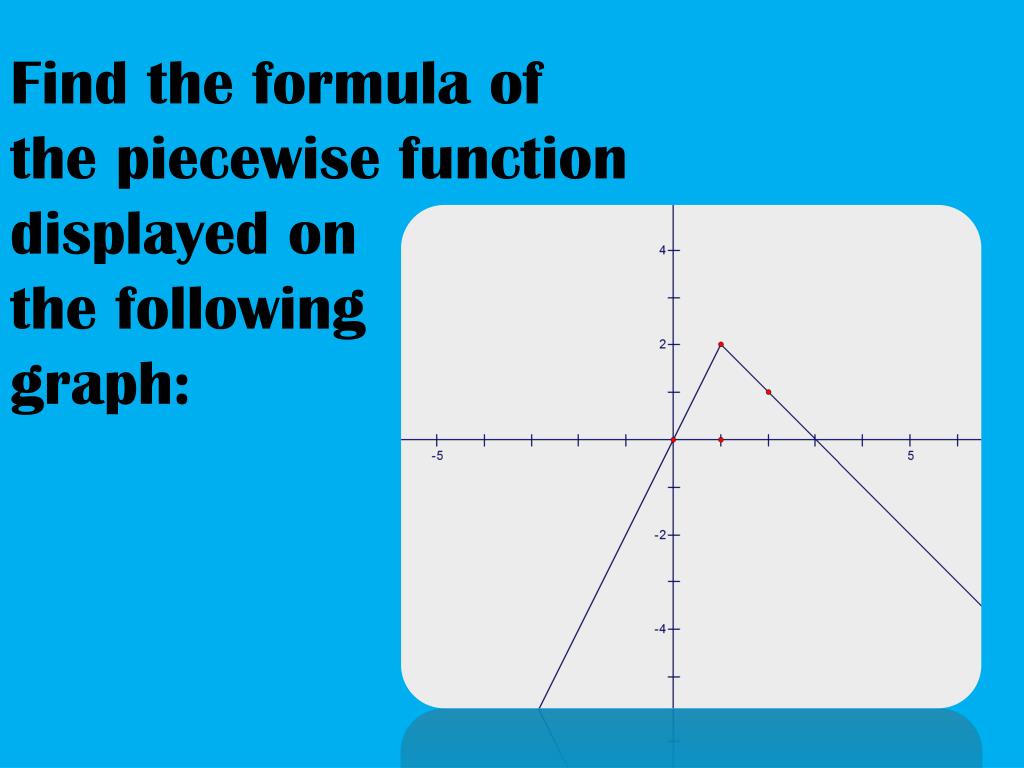 Find the formula of the piecewise function displayed on the following graph:

4
2
-5
5
-2
-4